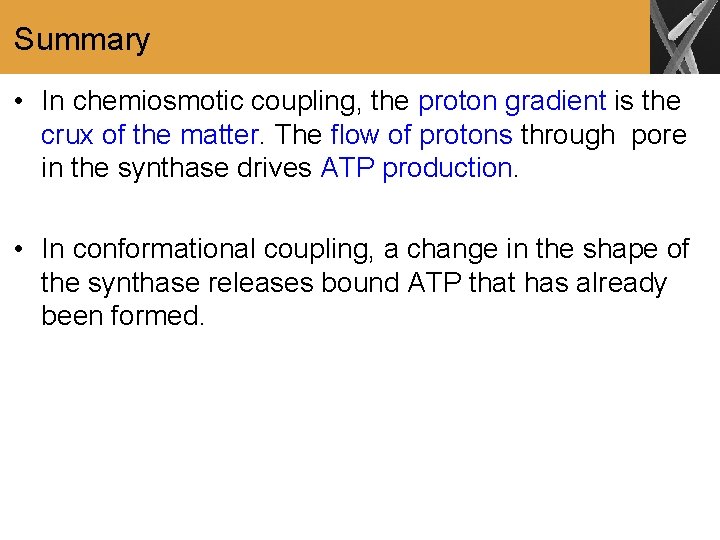 Summary

• In chemiosmotic coupling, the proton gradient is the crux of the matter. The flow of protons through pore in the synthase drives ATP production.

• In conformational coupling, a change in the shape of the synthase releases bound ATP that has already been formed.